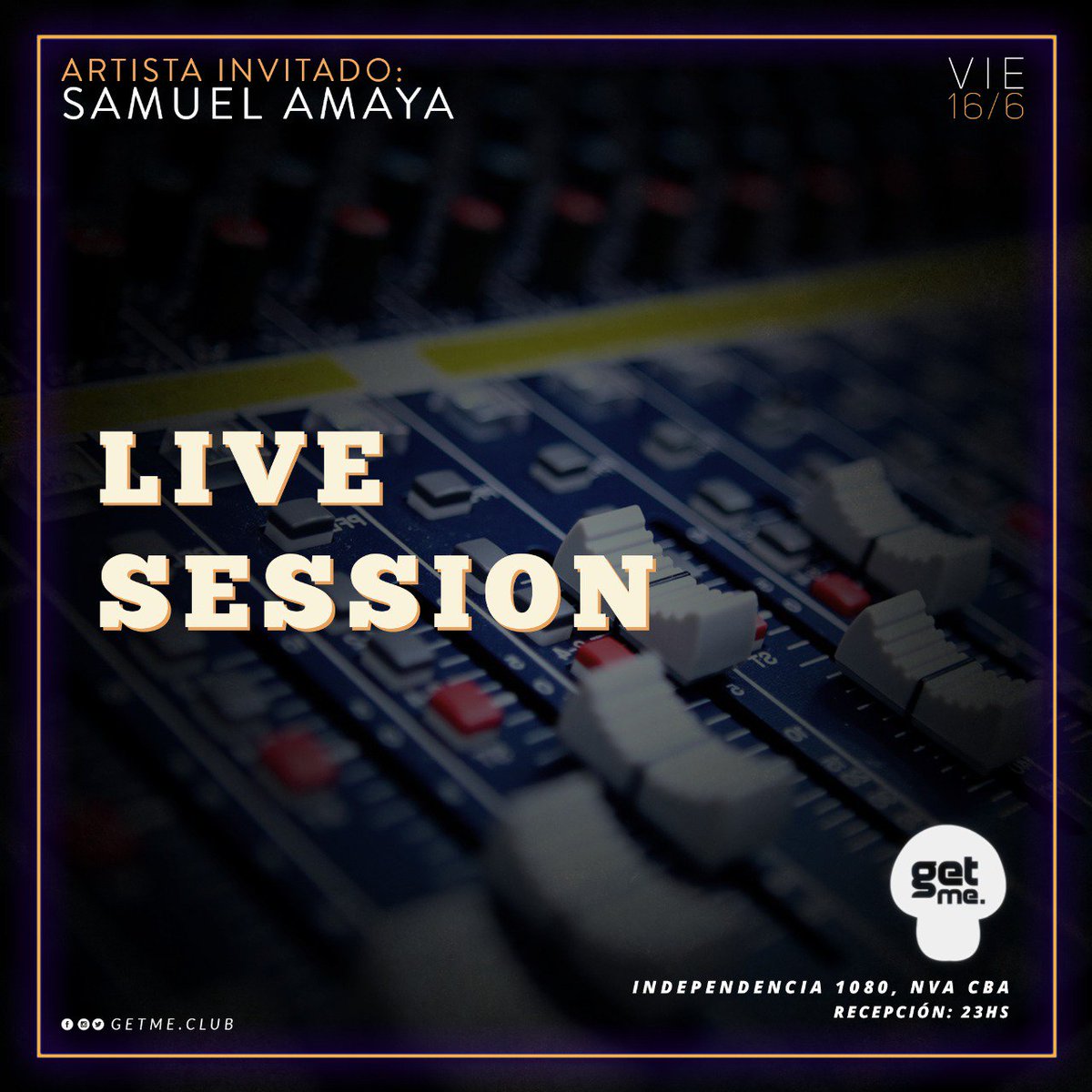 ARTISTA INVITADO:
SAMUEL AMAYA

VIE
16/6

LIVE
SESSION

get
me.

INDEPENDENCIA 1080, NVA CBA
RECEPCIÓN: 23HS

GETME.CLUB